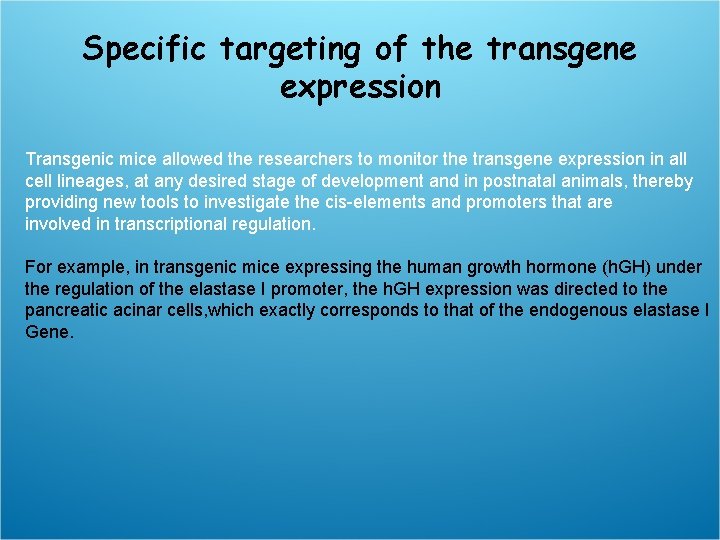 Specific targeting of the transgene expression

Transgenic mice allowed the researchers to monitor the transgene expression in all cell lineages, at any desired stage of development and in postnatal animals, thereby providing new tools to investigate the cis-elements and promoters that are involved in transcriptional regulation.

For example, in transgenic mice expressing the human growth hormone (hGH) under the regulation of the elastase I promoter, the hGH expression was directed to the pancreatic acinar cells,which exactly corresponds to that of the endogenous elastase I Gene.